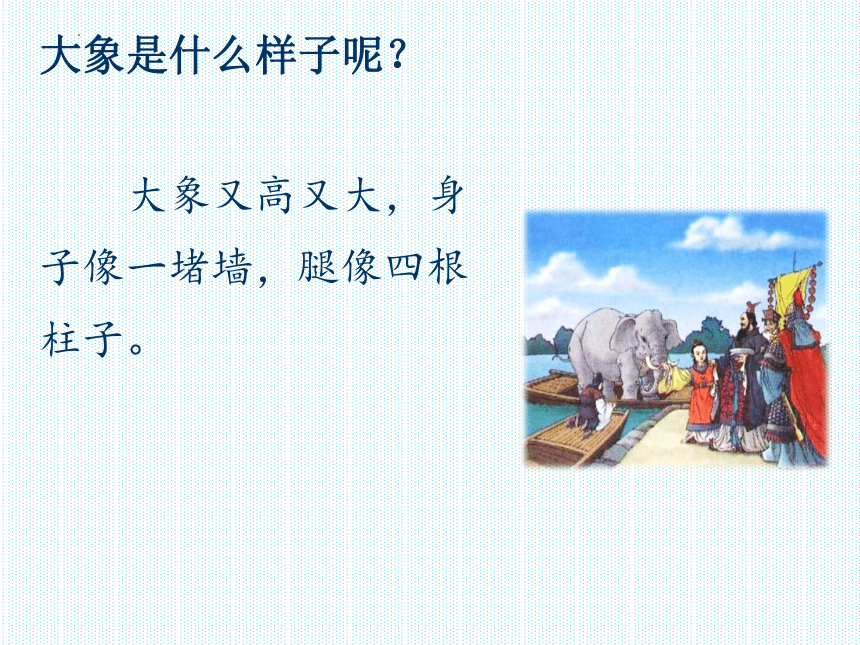 大象是什么样子呢？

大象又高又大，身子像一堵墙，腿像四根柱子。